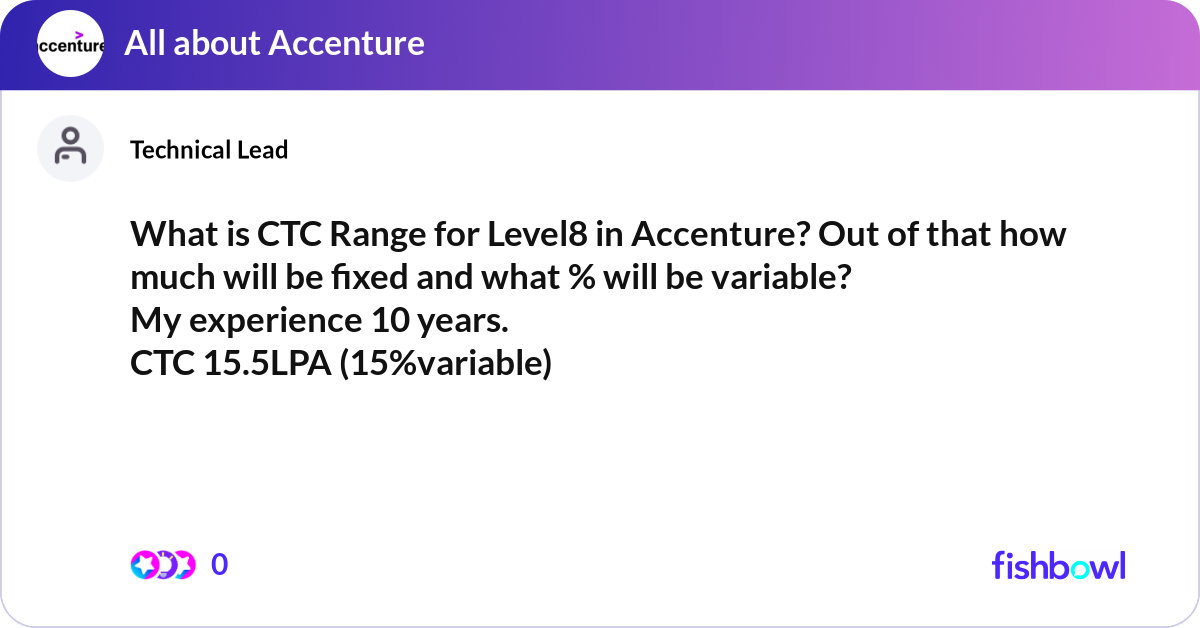 ccenture

All about Accenture

Technical Lead

What is CTC Range for Level8 in Accenture? Out of that how much will be fixed and what % will be variable?
My experience 10 years.
CTC 15.5LPA (15%variable)

0

fishbowl